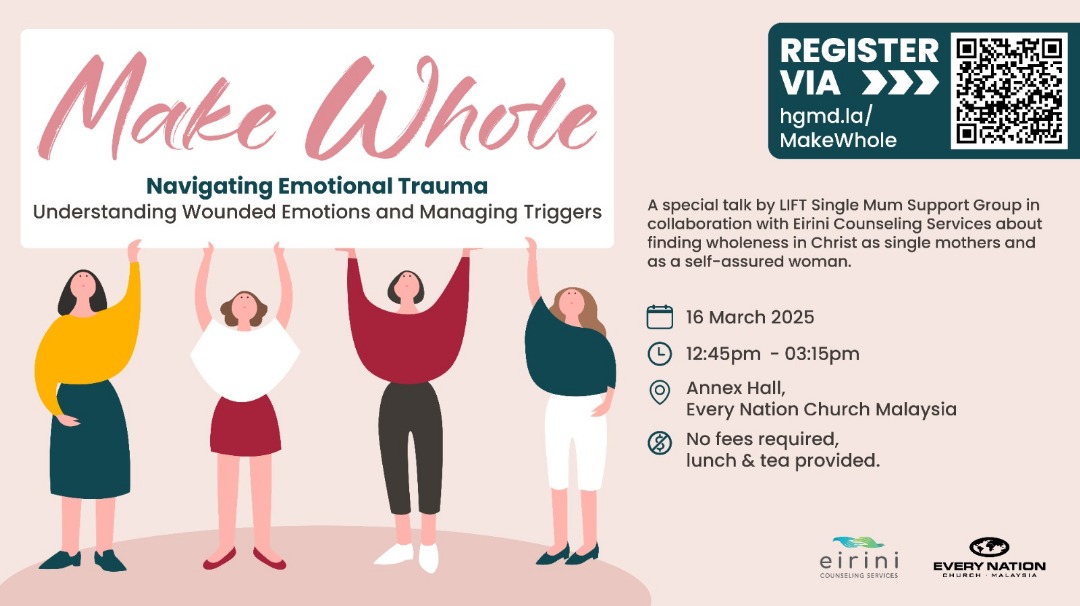 Make Whole

Navigating Emotional Trauma
Understanding Wounded Emotions and Managing Triggers

REGISTER VIA
hgmd.la/MakeWhole

A special talk by LIFT Single Mum Support Group in collaboration with Eirini Counseling Services about finding wholeness in Christ as single mothers and as a self-assured woman.

16 March 2025

12:45pm - 03:15pm

Annex Hall,
Every Nation Church Malaysia

No fees required,
lunch & tea provided.

eirini
COUNSELING SERVICES

EVERY NATION
CHURCH · MALAYSIA